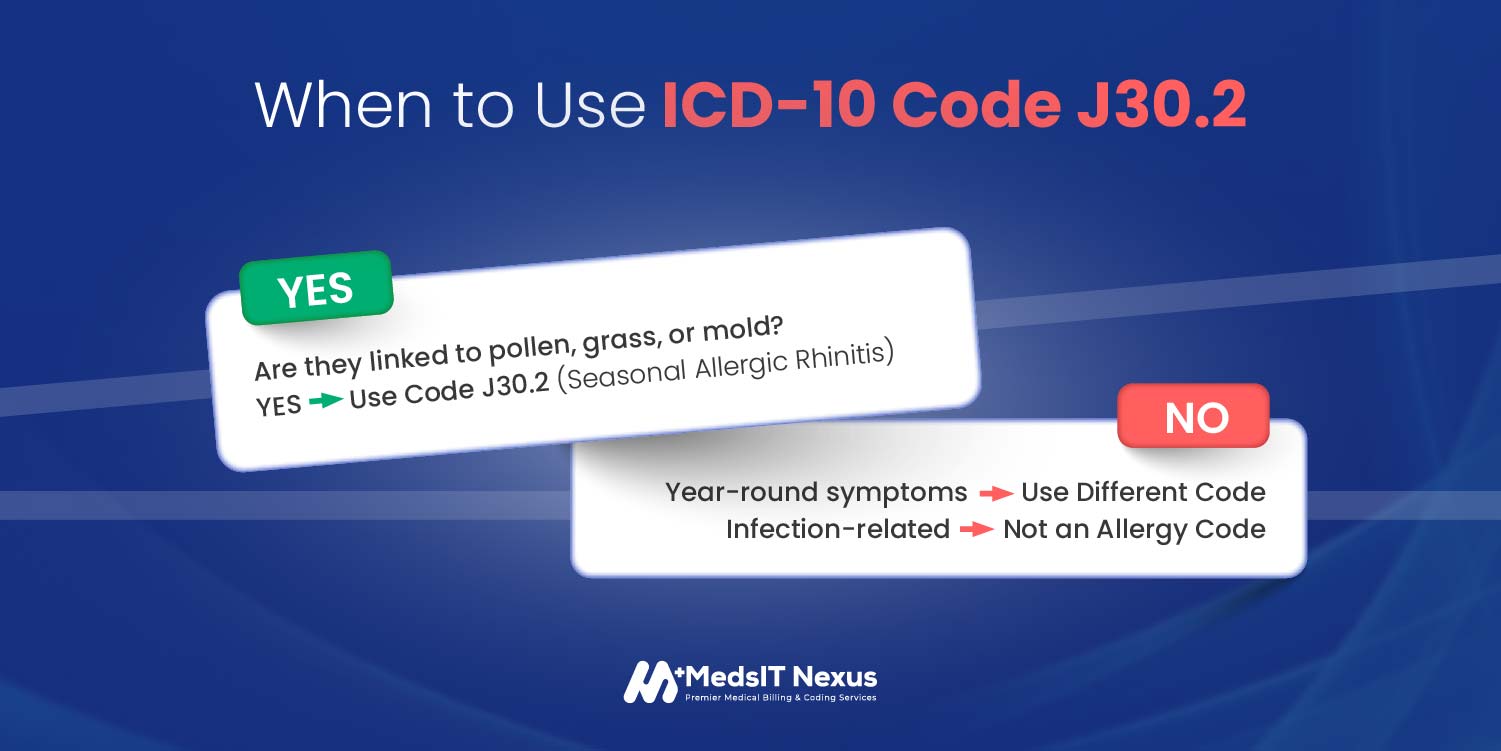 When to Use ICD-10 Code J30.2

YES

Are they linked to pollen, grass, or mold?
YES → Use Code J30.2 (Seasonal Allergic Rhinitis)

NO

Year-round symptoms → Use Different Code
Infection-related → Not an Allergy Code

MedsIT Nexus
Premier Medical Billing & Coding Services